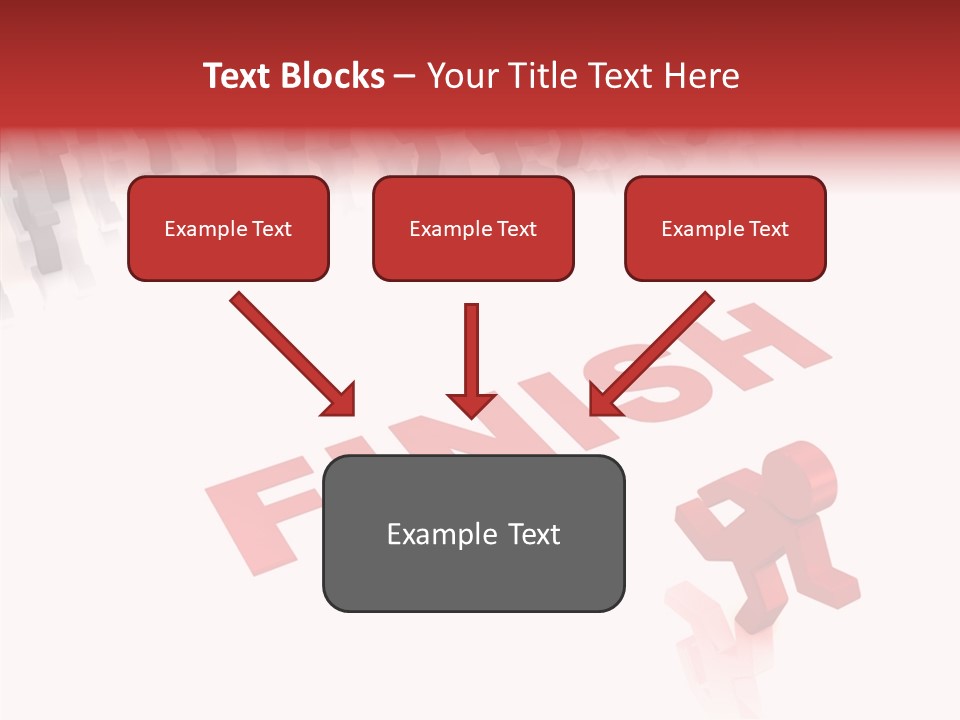 Text Blocks – Your Title Text Here

Example Text

Example Text

Example Text

FINISH

Example Text